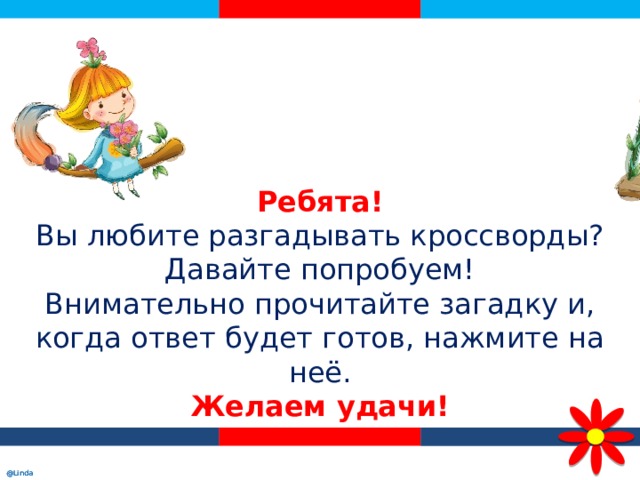 Ребята!
Вы любите разгадывать кроссворды?
Давайте попробуем!
Внимательно прочитайте загадку и, когда ответ будет готов, нажмите на неё.
Желаем удачи!

@Linda